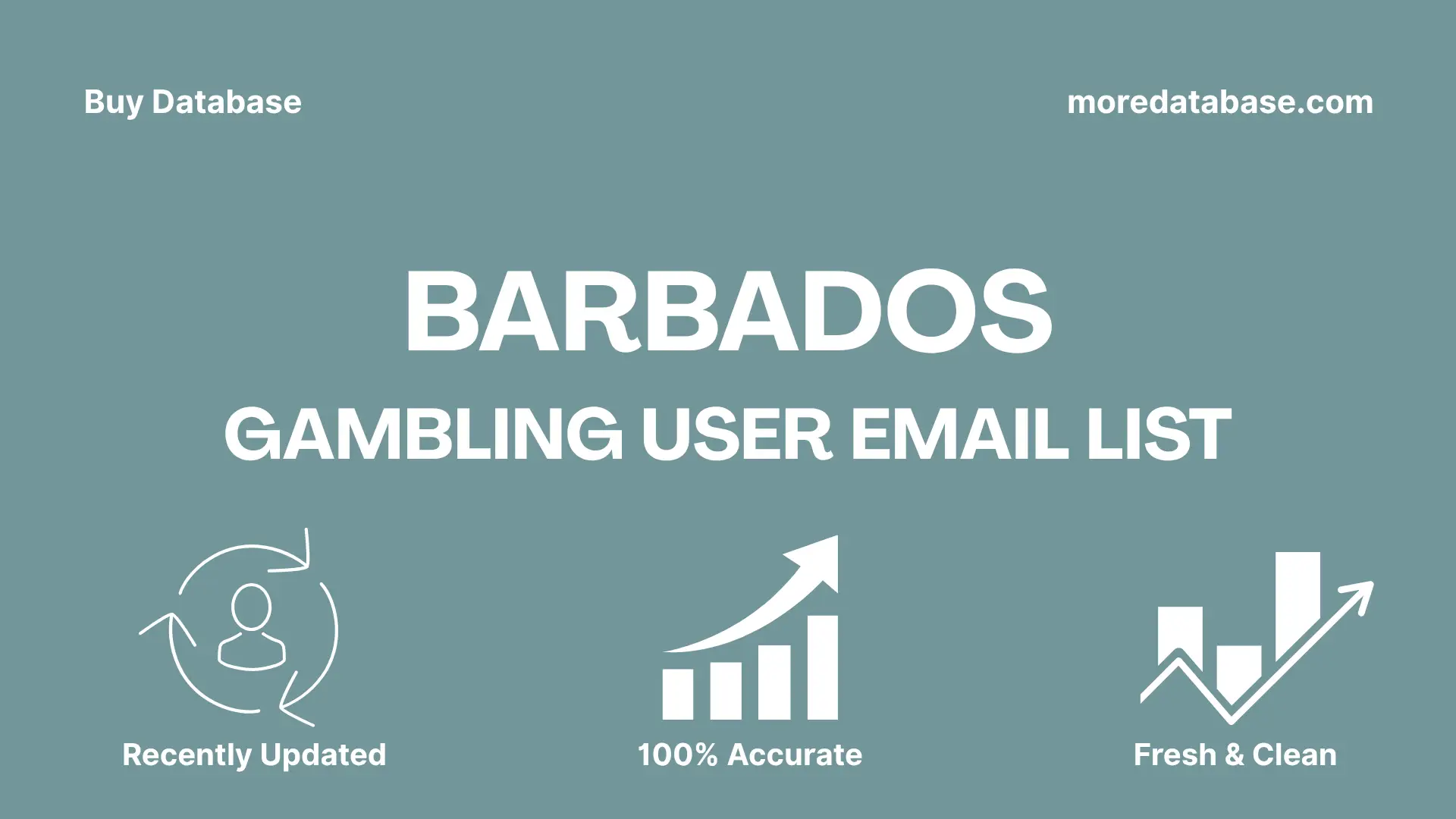 Buy Database

moredatabase.com

BARBADOS

GAMBLING USER EMAIL LIST

Recently Updated

100% Accurate

Fresh & Clean